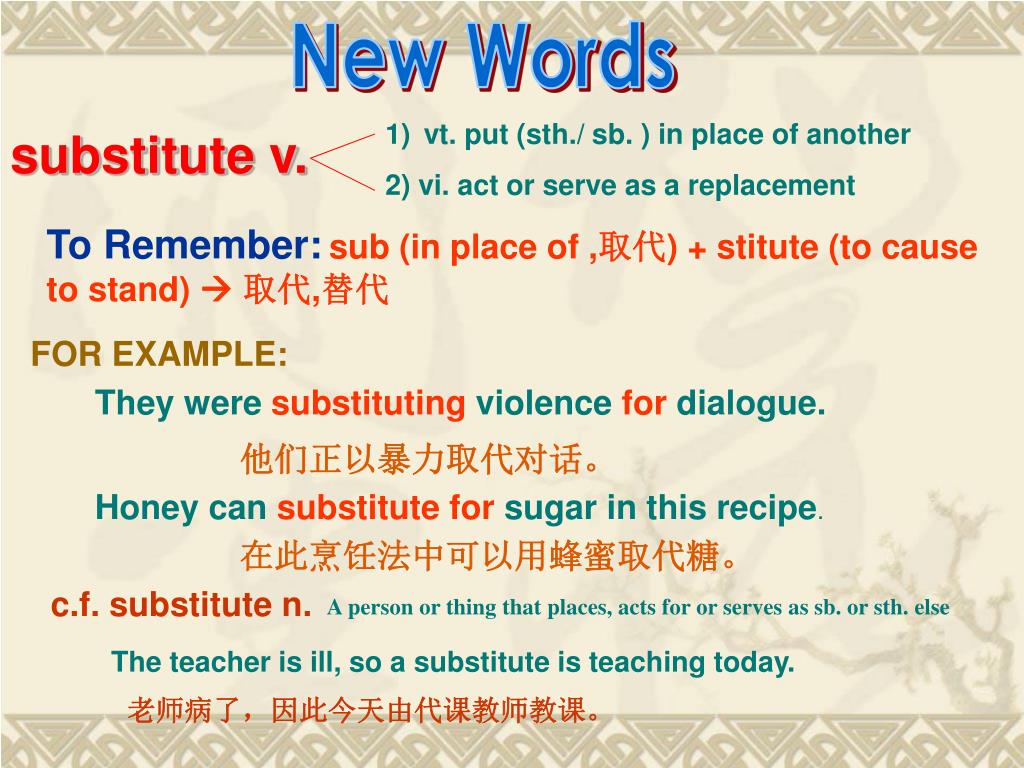 New Words

substitute v.

1) vt. put (sth./ sb. ) in place of another

2) vi. act or serve as a replacement

To Remember: sub (in place of ,取代) + stitute (to cause to stand) → 取代,替代

FOR EXAMPLE:

They were substituting violence for dialogue.

他们正以暴力取代对话。

Honey can substitute for sugar in this recipe.

在此烹饪法中可以用蜂蜜取代糖。

c.f. substitute n. A person or thing that places, acts for or serves as sb. or sth. else

The teacher is ill, so a substitute is teaching today.

老师病了，因此今天由代课教师教课。